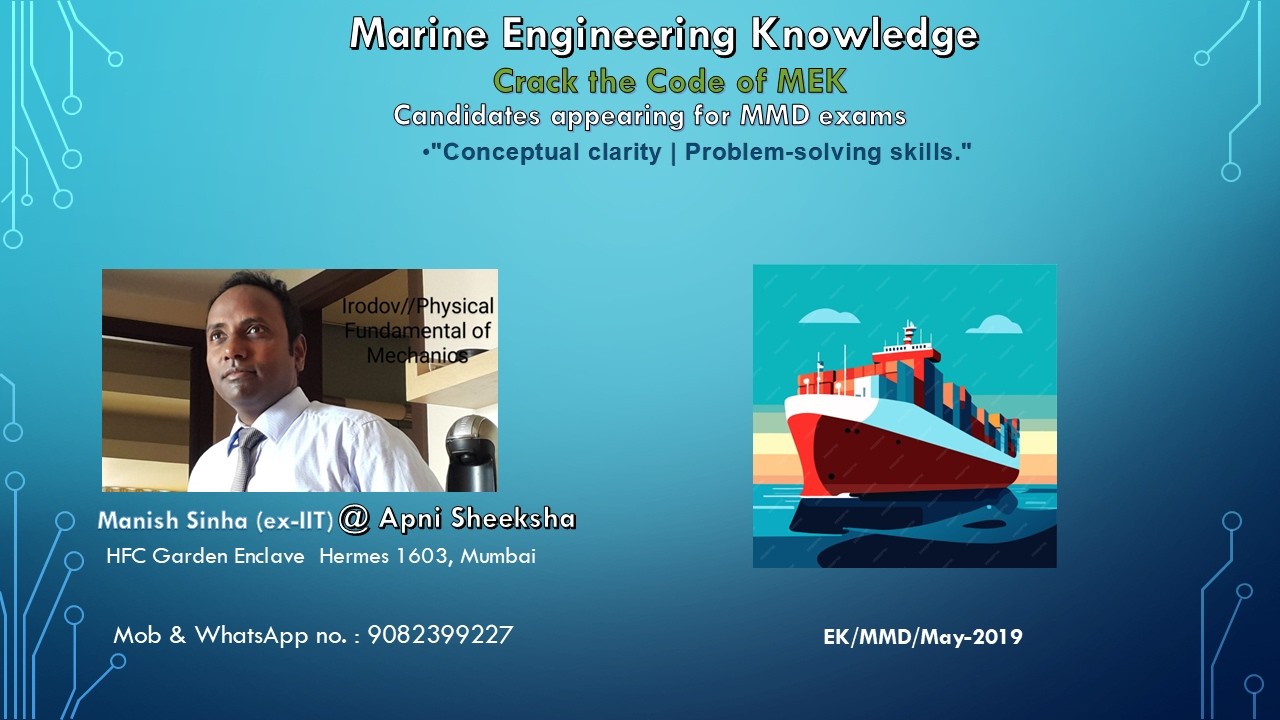 Marine Engineering Knowledge
Crack the Code of MEK
Candidates appearing for MMD exams
•"Conceptual clarity | Problem-solving skills."

Irodov//Physical Fundamental of Mechanics

Manish Sinha (ex-IIT) @ Apni Sheeksha
HFC Garden Enclave Hermes 1603, Mumbai

Mob & WhatsApp no. : 9082399227

EK/MMD/May-2019